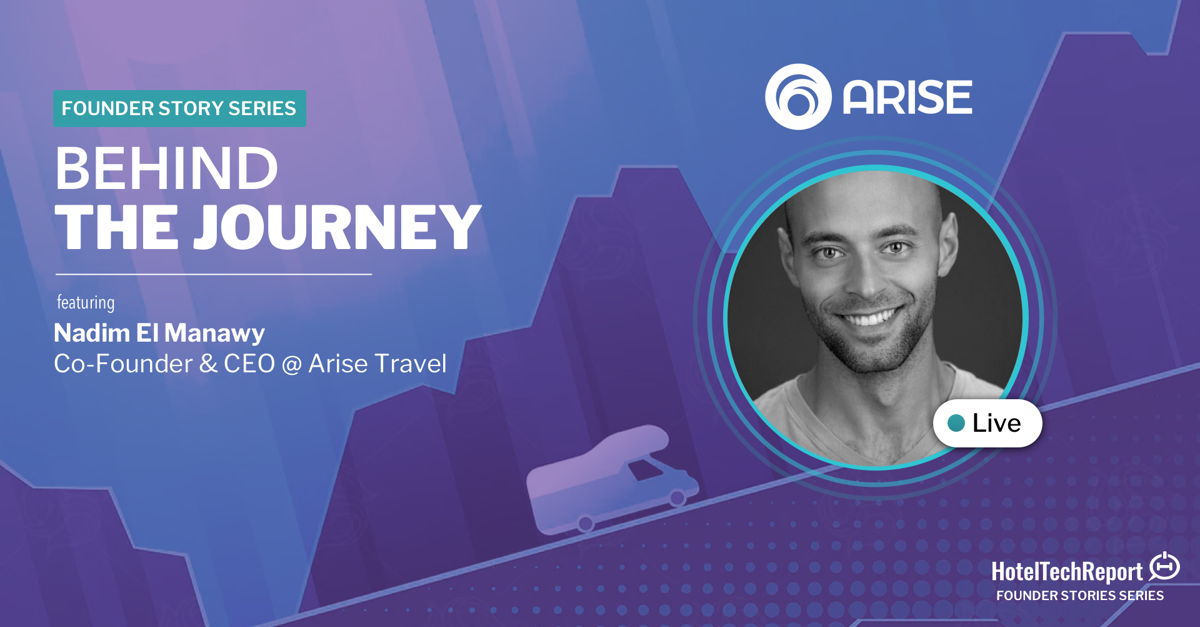 FOUNDER STORY SERIES

BEHIND THE JOURNEY

featuring

Nadim El Manawy
Co-Founder & CEO @ Arise Travel

ARISE

Live

HotelTechReport
FOUNDER STORIES SERIES